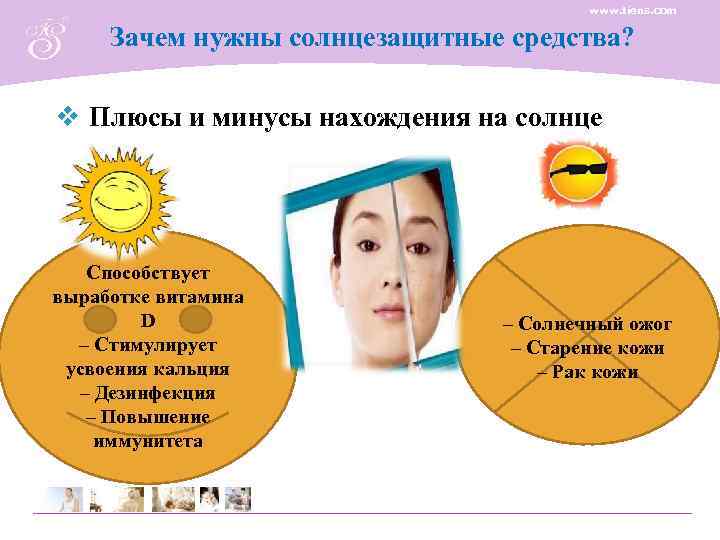 www.tiens.com

Зачем нужны солнцезащитные средства?

❖ Плюсы и минусы нахождения на солнце

Способствует выработке витамина D
– Стимулирует усвоения кальция
– Дезинфекция
– Повышение иммунитета

– Солнечный ожог
– Старение кожи
– Рак кожи